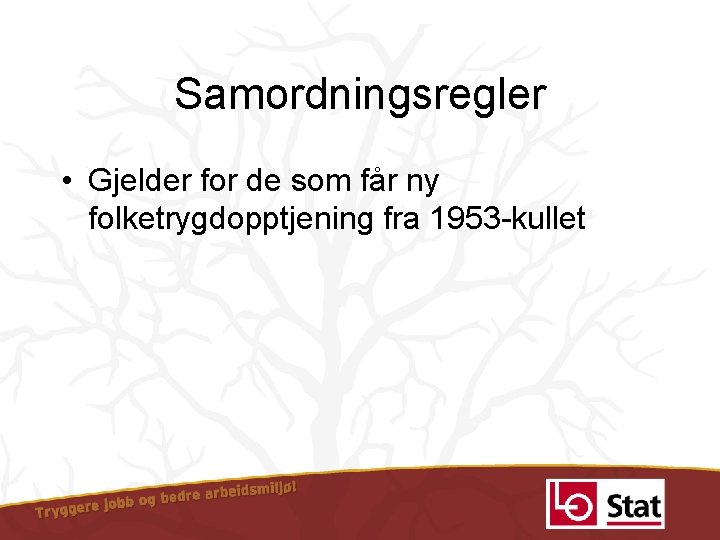 Samordningsregler

• Gjelder for de som får ny folketrygdopptjening fra 1953-kullet

Tryggere jobb og bedre arbeidsmiljø!

LO Stat